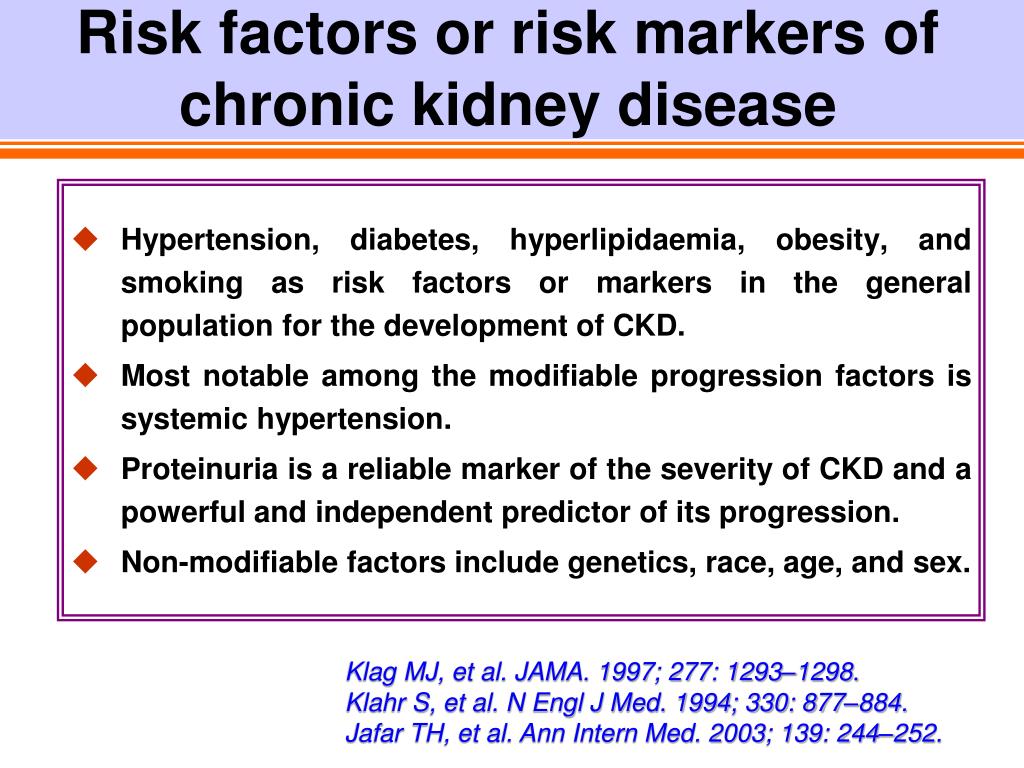 Risk factors or risk markers of chronic kidney disease

◆ Hypertension, diabetes, hyperlipidaemia, obesity, and smoking as risk factors or markers in the general population for the development of CKD.

◆ Most notable among the modifiable progression factors is systemic hypertension.

◆ Proteinuria is a reliable marker of the severity of CKD and a powerful and independent predictor of its progression.

◆ Non-modifiable factors include genetics, race, age, and sex.

Klag MJ, et al. JAMA. 1997; 277: 1293–1298.
Klahr S, et al. N Engl J Med. 1994; 330: 877–884.
Jafar TH, et al. Ann Intern Med. 2003; 139: 244–252.